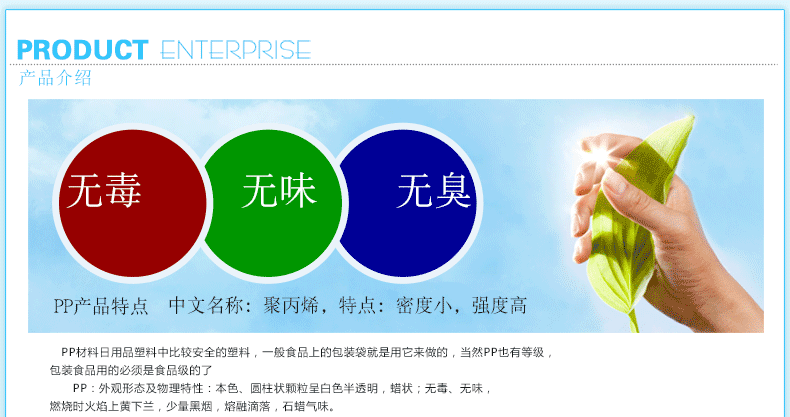 PRODUCT ENTERPRISE
产品介绍

无毒 无味 无臭

PP产品特点 中文名称：聚丙烯，特点：密度小，强度高

PP材料日用品塑料中比较安全的塑料，一般食品上的包装袋就是用它来做的，当然PP也有等级，包装食品用的必须是食品级的了

PP：外观形态及物理特性：本色、圆柱状颗粒呈白色半透明，蜡状；无毒、无味，燃烧时火焰上黄下兰，少量黑烟，熔融滴落，石蜡气味。